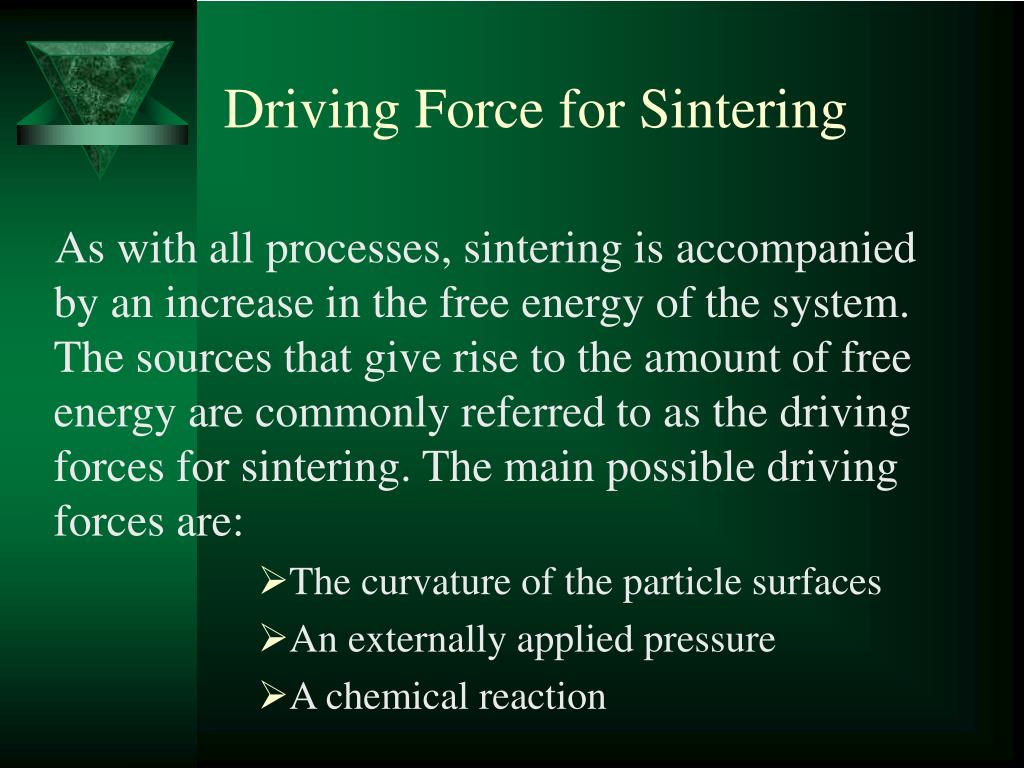 Driving Force for Sintering

As with all processes, sintering is accompanied by an increase in the free energy of the system. The sources that give rise to the amount of free energy are commonly referred to as the driving forces for sintering. The main possible driving forces are:

➢The curvature of the particle surfaces
➢An externally applied pressure
➢A chemical reaction